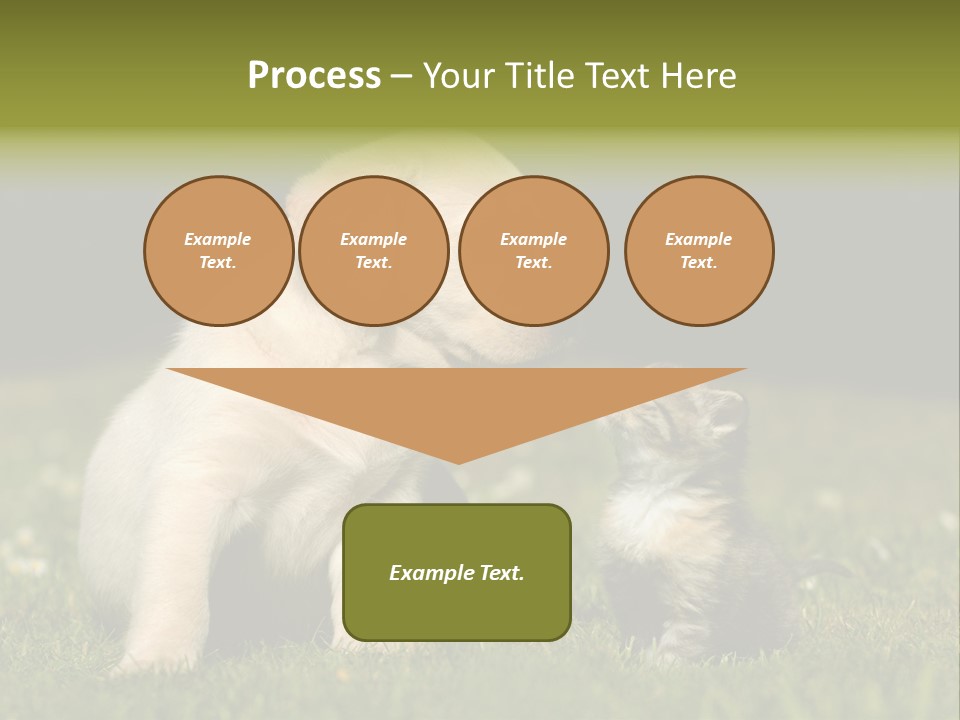 Process – Your Title Text Here

Example Text.

Example Text.

Example Text.

Example Text.

Example Text.